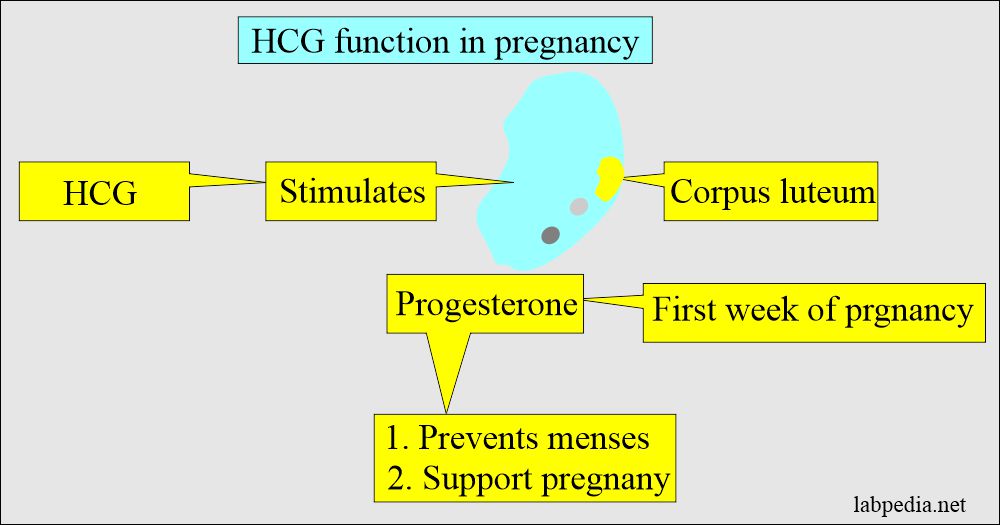 HCG function in pregnancy

HCG

Stimulates

Corpus luteum

Progesterone

First week of prgnancy

1. Prevents menses
2. Support pregnany

labpedia.net